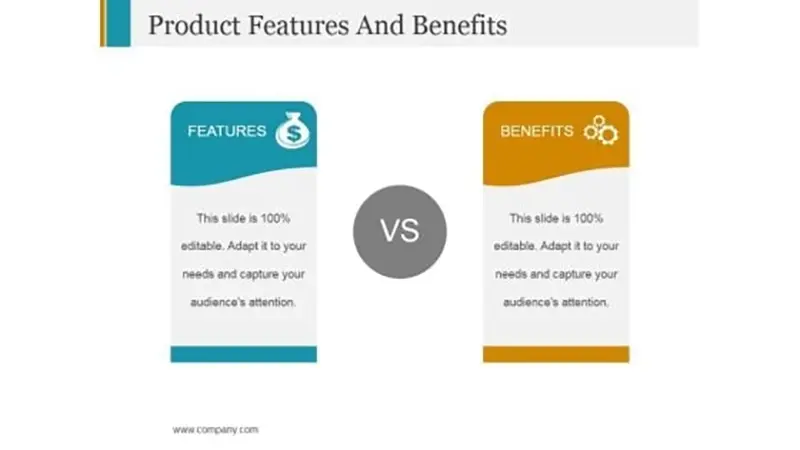 Product Features And Benefits

FEATURES

This slide is 100% editable. Adapt it to your needs and capture your audience's attention.

VS

BENEFITS

This slide is 100% editable. Adapt it to your needs and capture your audience's attention.

www.company.com